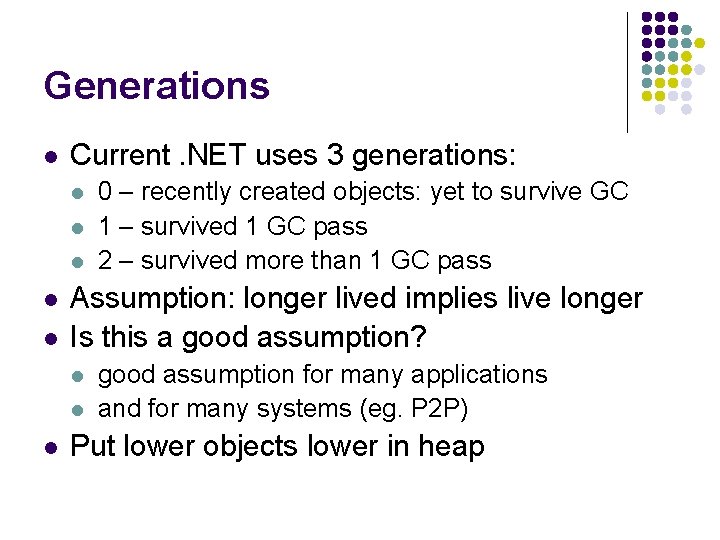 Generations

- Current .NET uses 3 generations:
  - 0 – recently created objects: yet to survive GC
  - 1 – survived 1 GC pass
  - 2 – survived more than 1 GC pass
- Assumption: longer lived implies live longer
- Is this a good assumption?
  - good assumption for many applications
  - and for many systems (eg. P2P)
- Put lower objects lower in heap